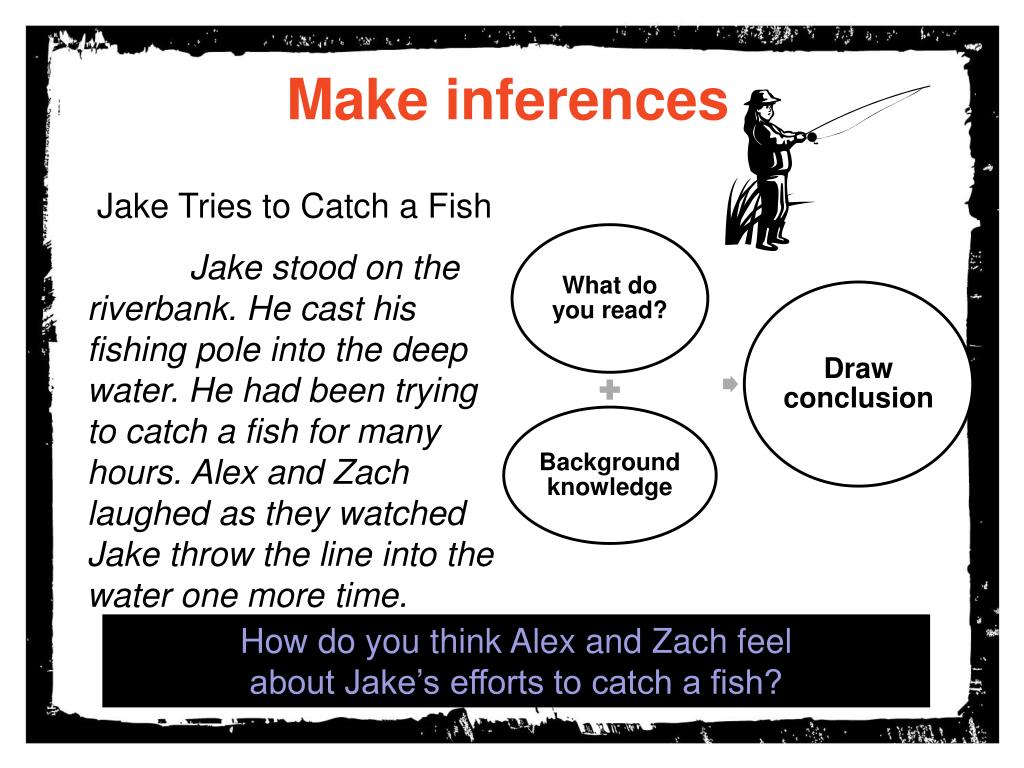 Make inferences

Jake Tries to Catch a Fish

Jake stood on the riverbank. He cast his fishing pole into the deep water. He had been trying to catch a fish for many hours. Alex and Zach laughed as they watched Jake throw the line into the water one more time.

What do you read?

Background knowledge

Draw conclusion

How do you think Alex and Zach feel about Jake's efforts to catch a fish?